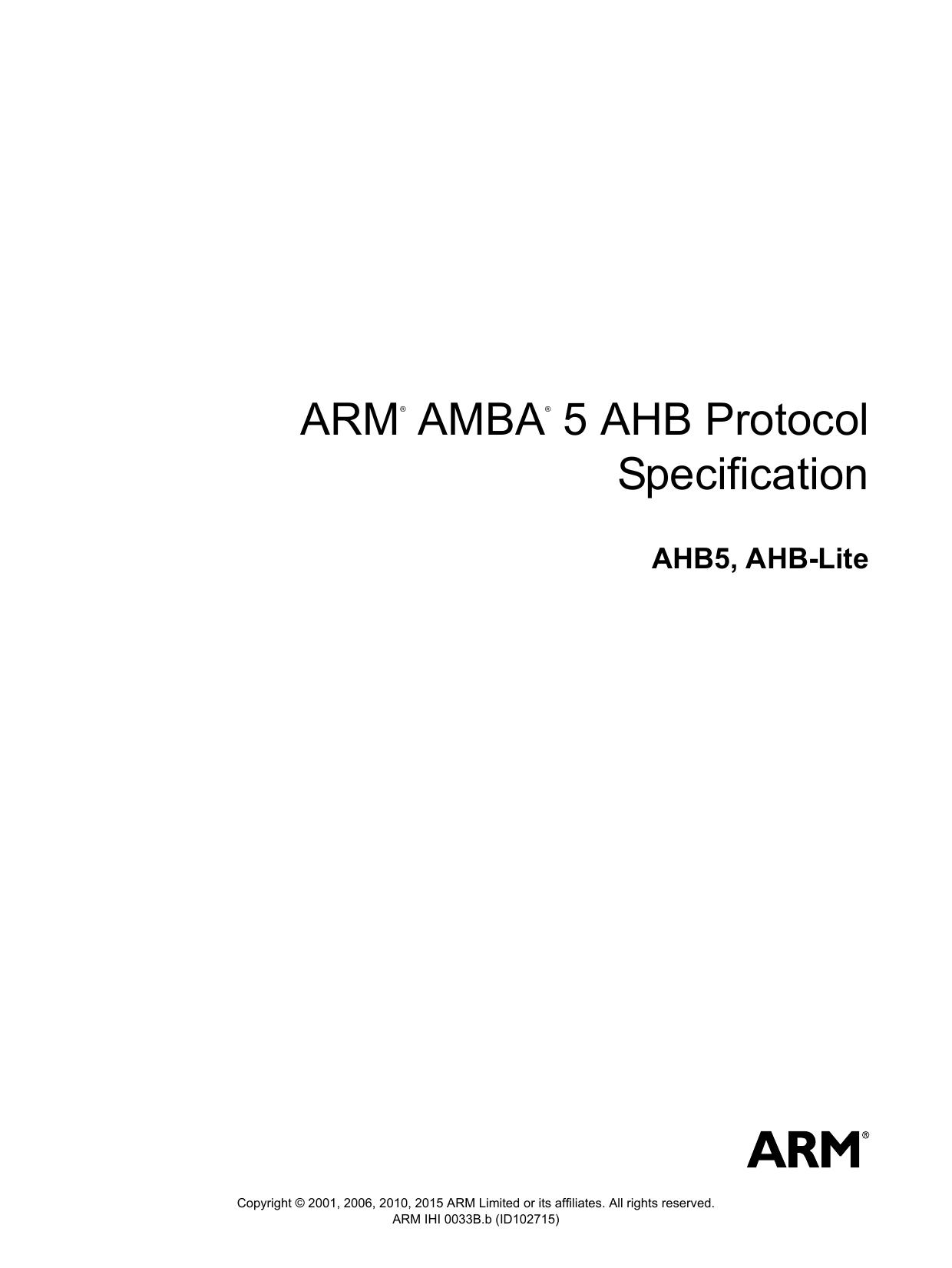 ARM® AMBA® 5 AHB Protocol Specification

AHB5, AHB-Lite

ARM®

Copyright © 2001, 2006, 2010, 2015 ARM Limited or its affiliates. All rights reserved.
ARM IHI 0033B.b (ID102715)